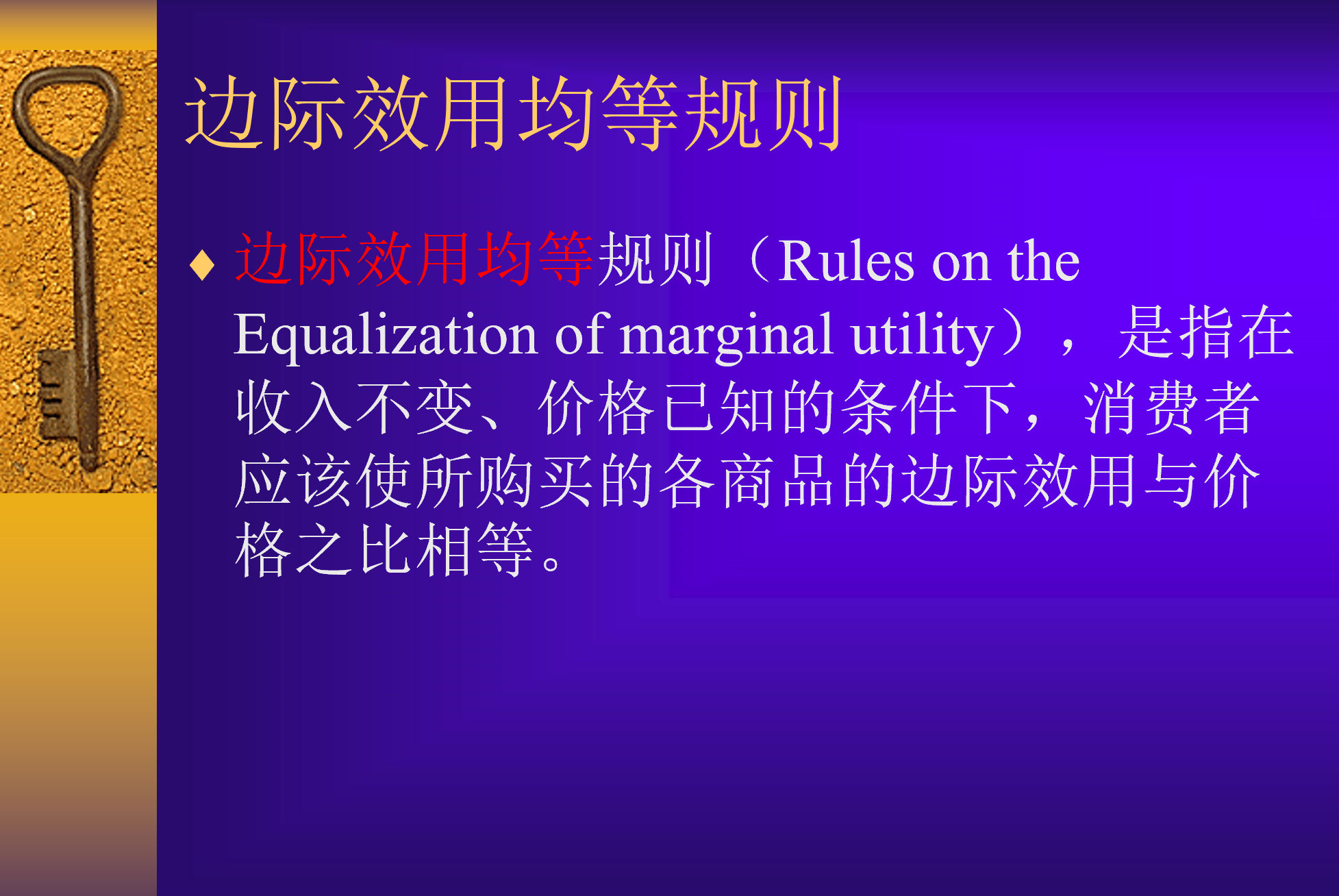 边际效用均等规则

♦ 边际效用均等规则（Rules on the Equalization of marginal utility），是指在收入不变、价格已知的条件下，消费者应该使所购买的各商品的边际效用与价格之比相等。